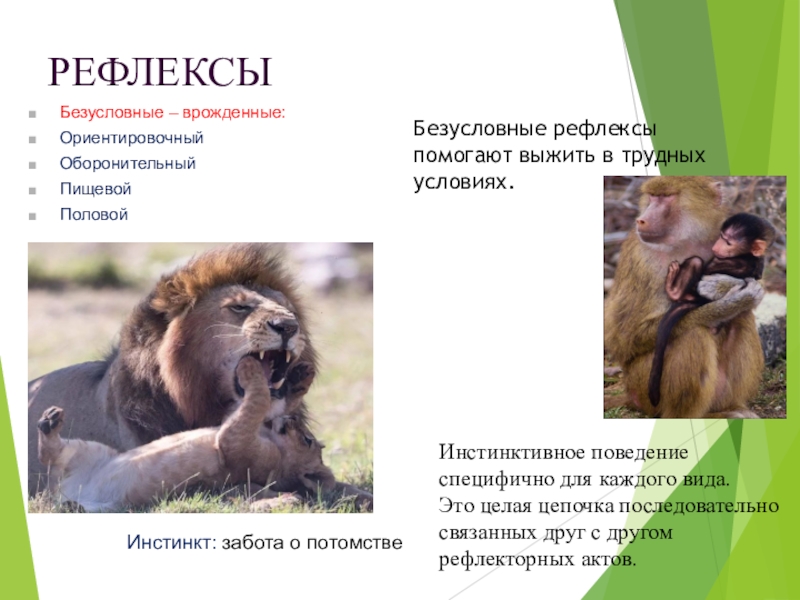 РЕФЛЕКСЫ

Безусловные – врожденные:
Ориентировочный
Оборонительный
Пищевой
Половой

Безусловные рефлексы помогают выжить в трудных условиях.

Инстинкт: забота о потомстве

Инстинктивное поведение специфично для каждого вида. Это целая цепочка последовательно связанных друг с другом рефлекторных актов.